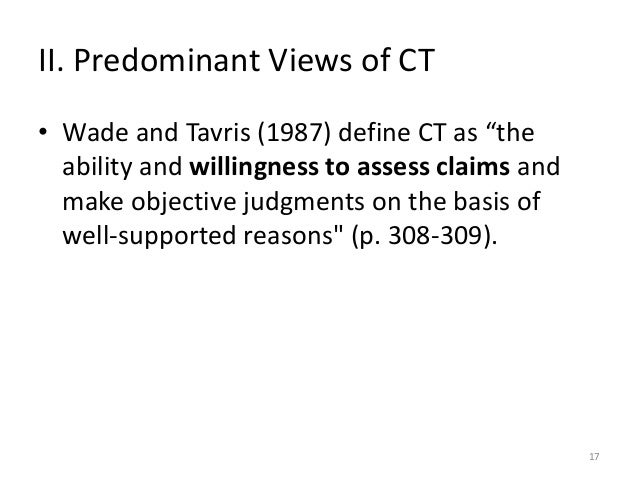 II. Predominant Views of CT

• Wade and Tavris (1987) define CT as “the ability and willingness to assess claims and make objective judgments on the basis of well-supported reasons" (p. 308-309).

17